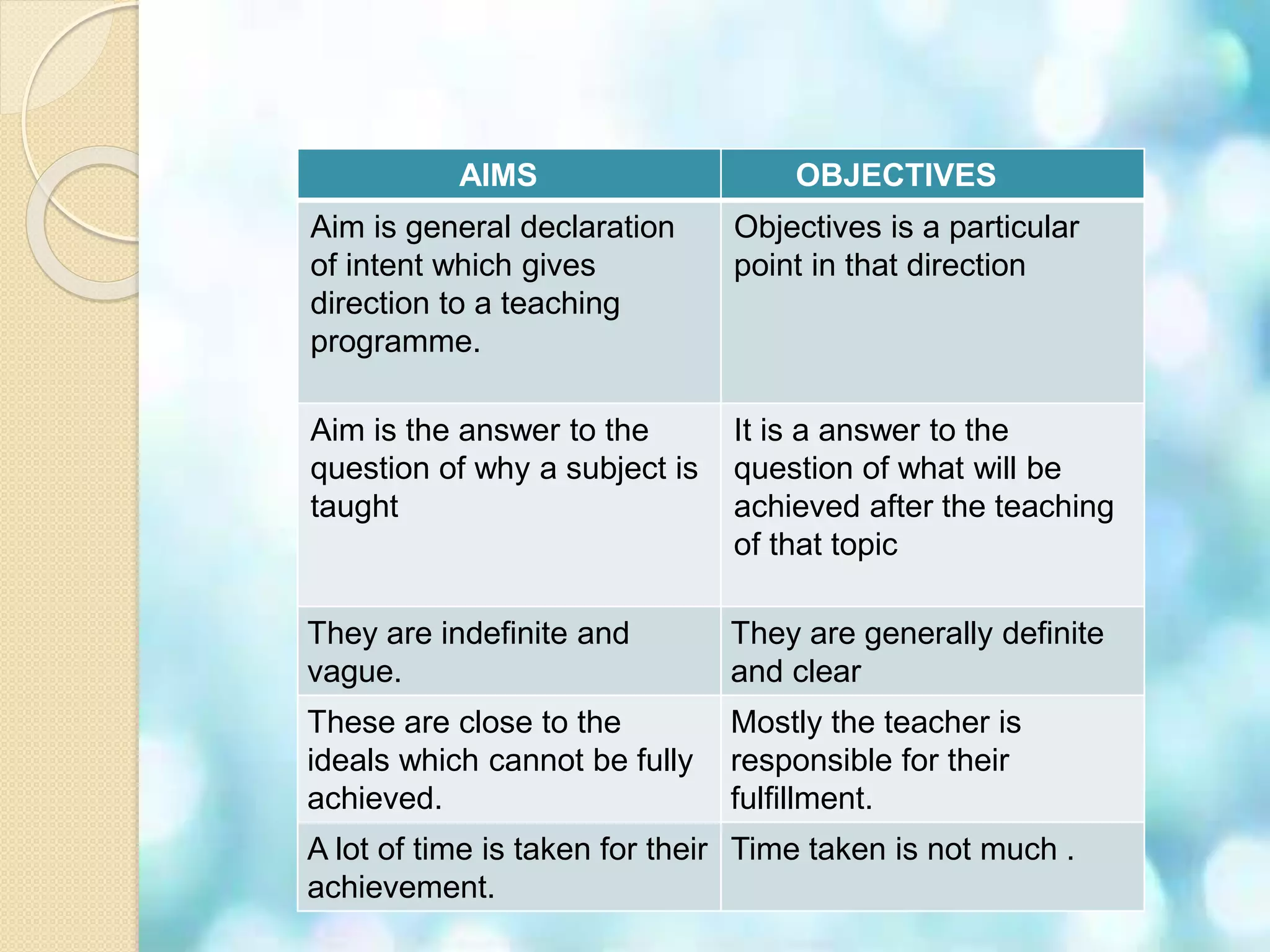 | AIMS | OBJECTIVES |
|---|---|
| Aim is general declaration of intent which gives direction to a teaching programme. | Objectives is a particular point in that direction |
| Aim is the answer to the question of why a subject is taught | It is a answer to the question of what will be achieved after the teaching of that topic |
| They are indefinite and vague. | They are generally definite and clear |
| These are close to the ideals which cannot be fully achieved. | Mostly the teacher is responsible for their fulfillment. |
| A lot of time is taken for their achievement. | Time taken is not much . |